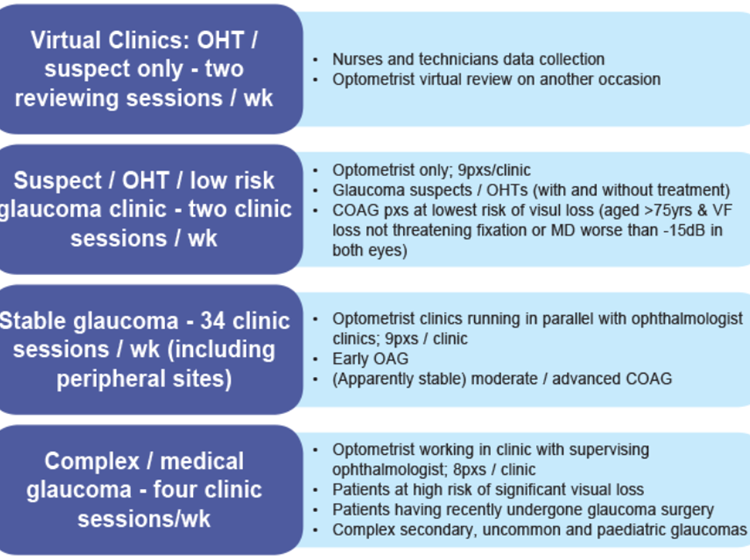 Virtual Clinics: OHT / suspect only - two reviewing sessions / wk

- Nurses and technicians data collection
- Optometrist virtual review on another occasion

Suspect / OHT / low risk glaucoma clinic - two clinic sessions / wk

- Optometrist only; 9pxs/clinic
- Glaucoma suspects / OHTs (with and without treatment)
- COAG pxs at lowest risk of visul loss (aged >75yrs & VF loss not threatening fixation or MD worse than -15dB in both eyes)

Stable glaucoma - 34 clinic sessions / wk (including peripheral sites)

- Optometrist clinics running in parallel with ophthalmologist clinics; 9pxs / clinic
- Early OAG
- (Apparently stable) moderate / advanced COAG

Complex / medical glaucoma - four clinic sessions/wk

- Optometrist working in clinic with supervising ophthalmologist; 8pxs / clinic
- Patients at high risk of significant visual loss
- Patients having recently undergone glaucoma surgery
- Complex secondary, uncommon and paediatric glaucomas